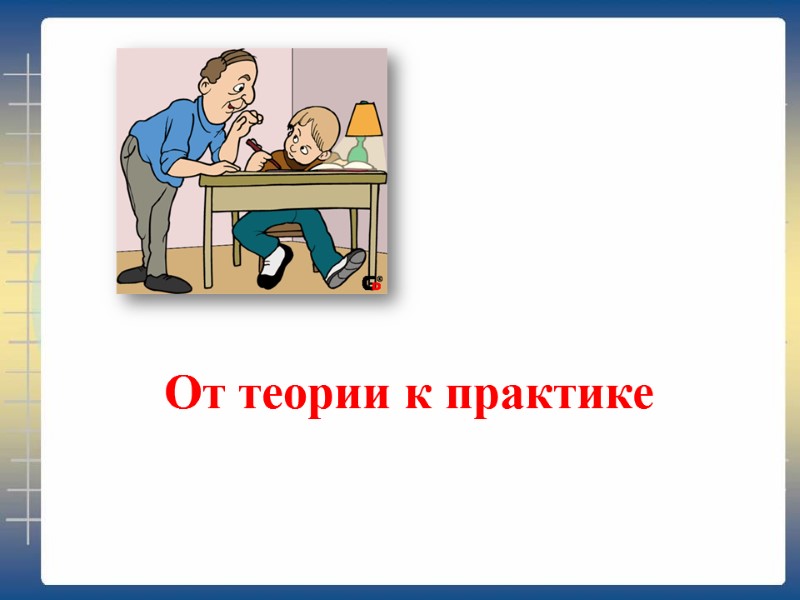 От теории к практике